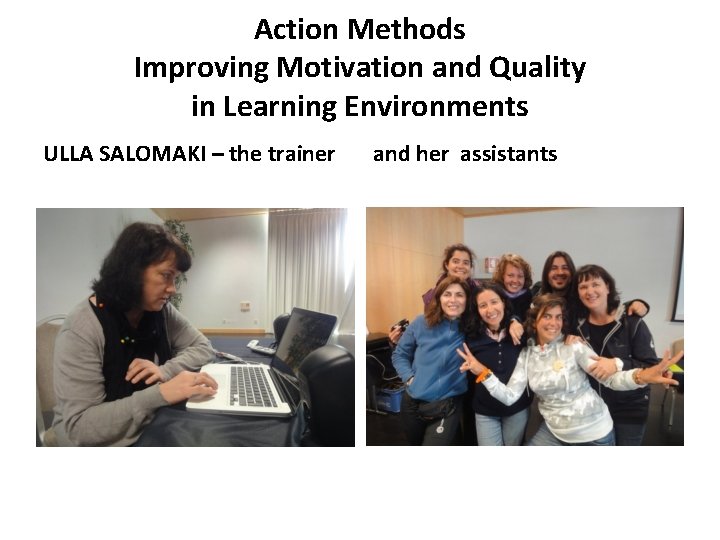 Action Methods
Improving Motivation and Quality
in Learning Environments

ULLA SALOMAKI – the trainer and her assistants